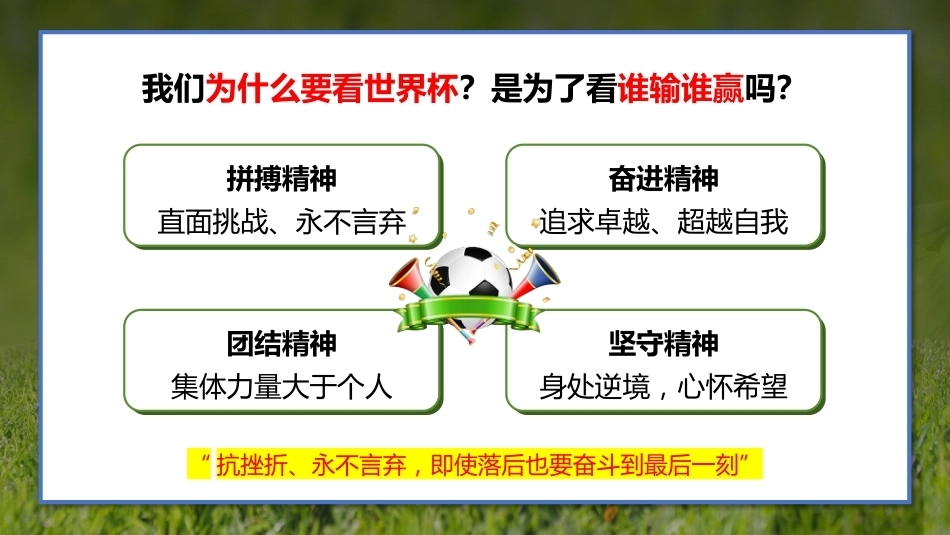 我们为什么要看世界杯？是为了看谁输谁赢吗？

拼搏精神
直面挑战、永不言弃

奋进精神
追求卓越、超越自我

团结精神
集体力量大于个人

坚守精神
身处逆境，心怀希望

“抗挫折、永不言弃，即使落后也要奋斗到最后一刻”